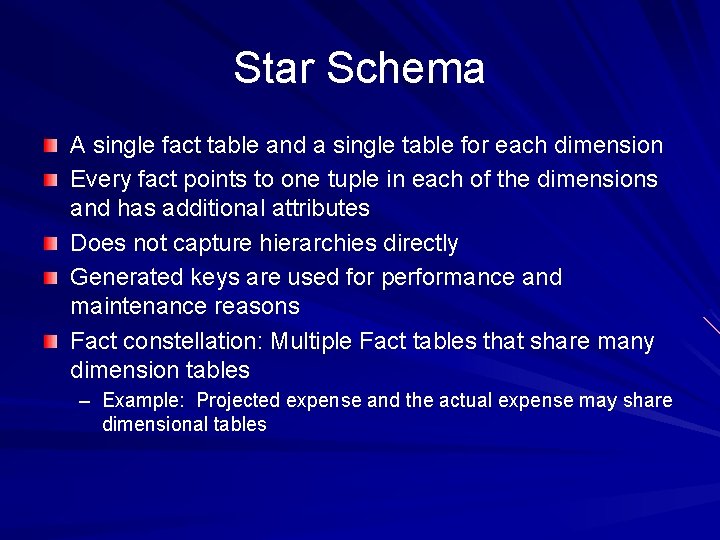 Star Schema

A single fact table and a single table for each dimension

Every fact points to one tuple in each of the dimensions and has additional attributes

Does not capture hierarchies directly

Generated keys are used for performance and maintenance reasons

Fact constellation: Multiple Fact tables that share many dimension tables

– Example: Projected expense and the actual expense may share dimensional tables